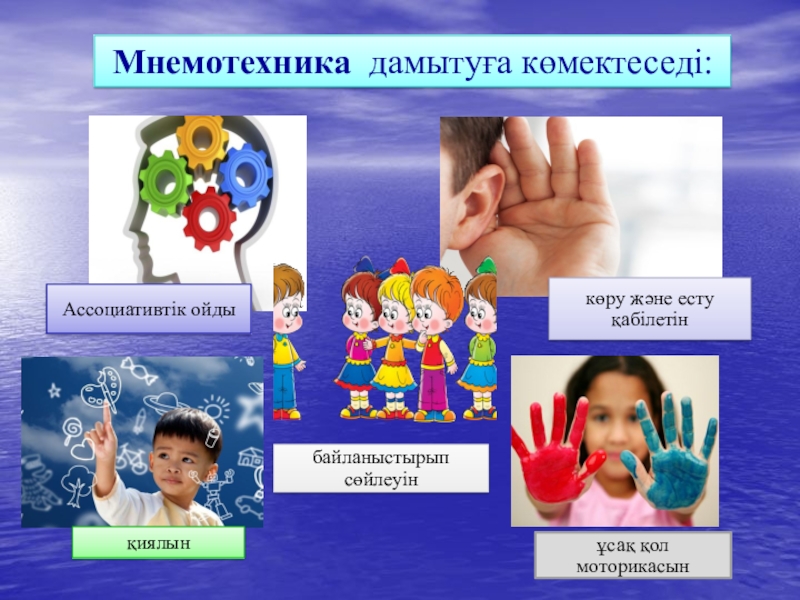 Мнемотехника дамытуға көмектеседі:

Ассоциативтік ойды

көру және есту қабілетін

байланыстырып сөйлеуін

қиялын

ұсақ қол моторикасын